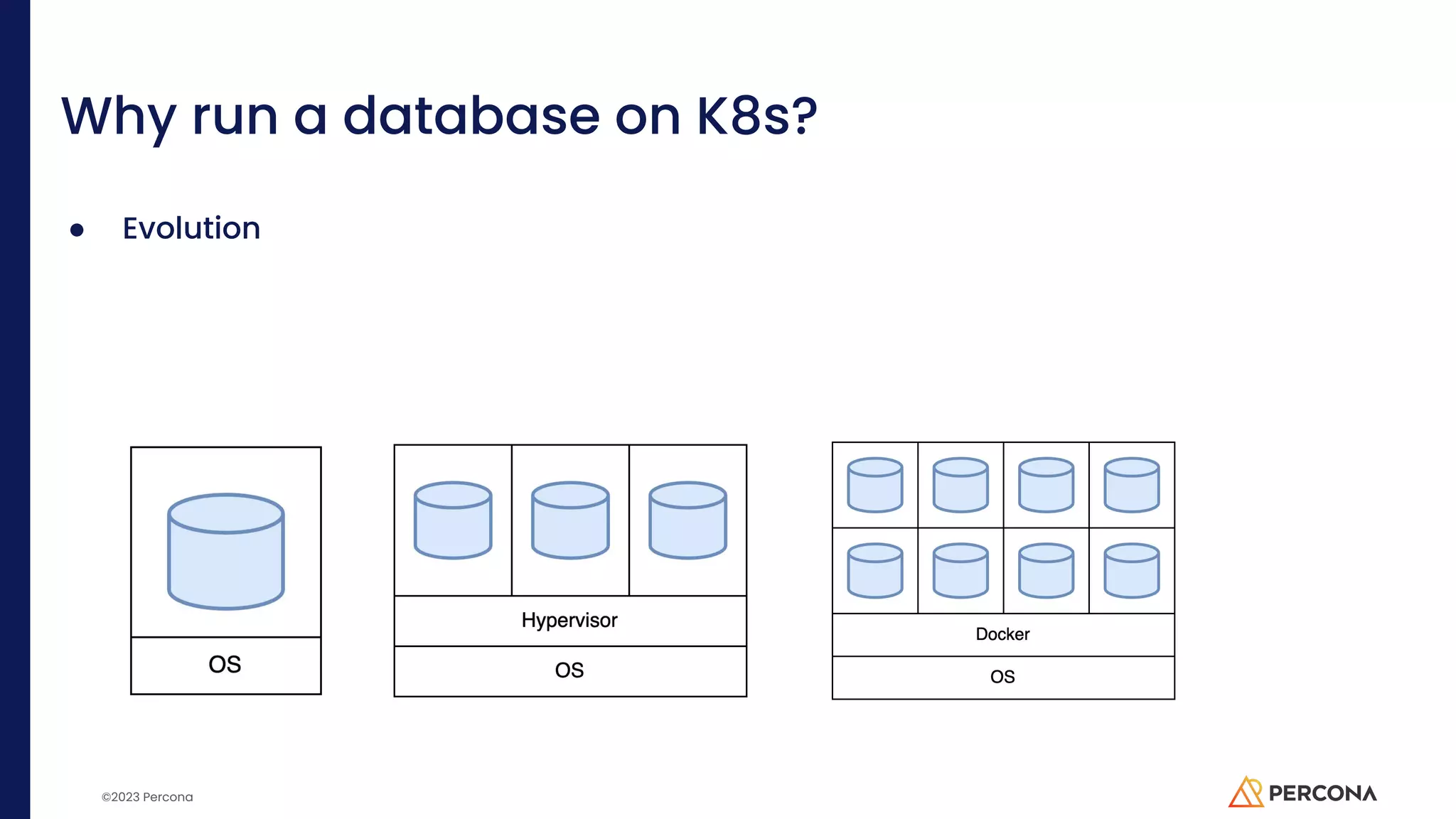 Why run a database on K8s?

● Evolution

OS

Hypervisor

OS

Docker

OS

©2023 Percona

PERCONA